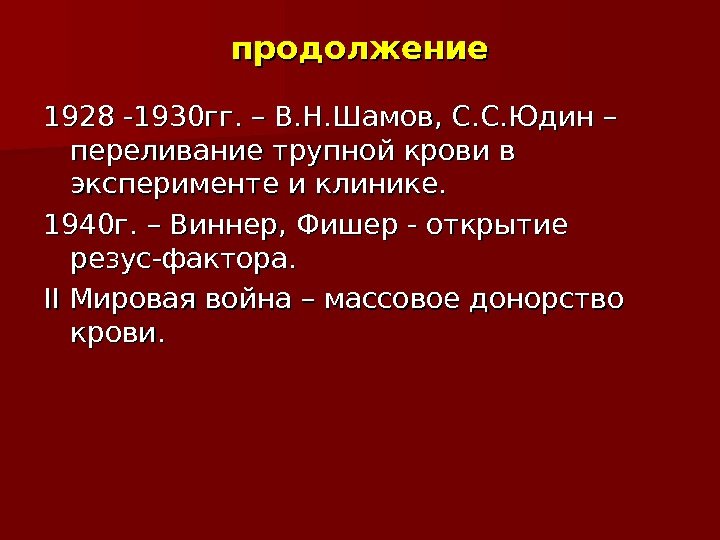 продолжение

1928 -1930гг. – В.Н.Шамов, С.С.Юдин – переливание трупной крови в эксперименте и клинике.

1940г. – Виннер, Фишер - открытие резус-фактора.

II Мировая война – массовое донорство крови.